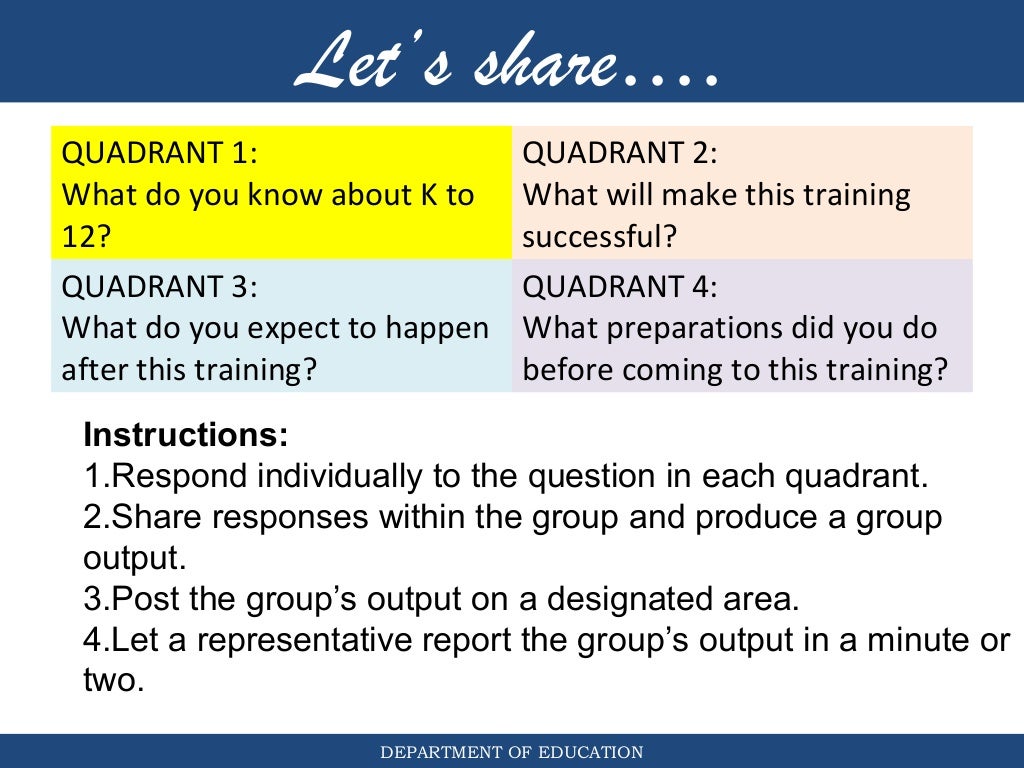 Let's share….

| QUADRANT 1: What do you know about K to 12? | QUADRANT 2: What will make this training successful? |
|---|---|
| QUADRANT 3: What do you expect to happen after this training? | QUADRANT 4: What preparations did you do before coming to this training? |

Instructions:
1.Respond individually to the question in each quadrant.
2.Share responses within the group and produce a group output.
3.Post the group's output on a designated area.
4.Let a representative report the group's output in a minute or two.

DEPARTMENT OF EDUCATION